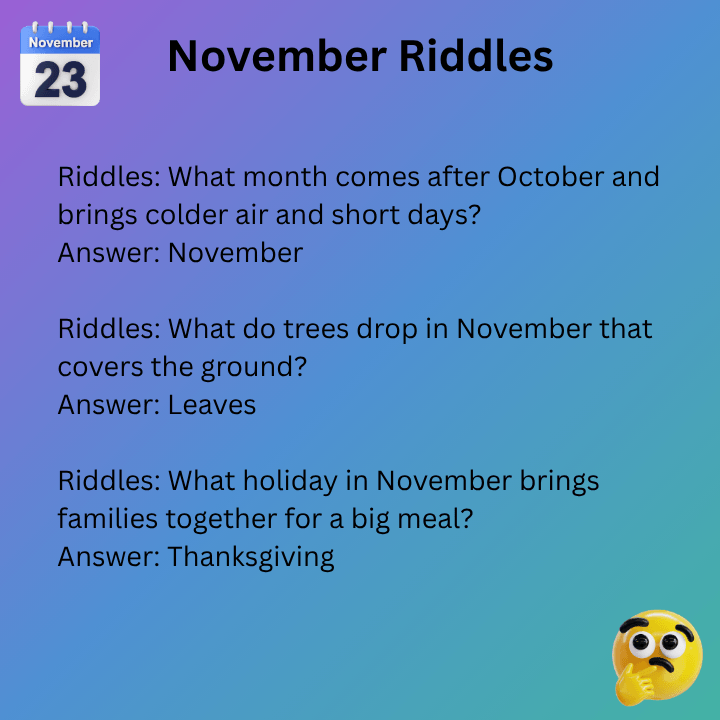 November
23

November Riddles

Riddles: What month comes after October and brings colder air and short days?
Answer: November

Riddles: What do trees drop in November that covers the ground?
Answer: Leaves

Riddles: What holiday in November brings families together for a big meal?
Answer: Thanksgiving